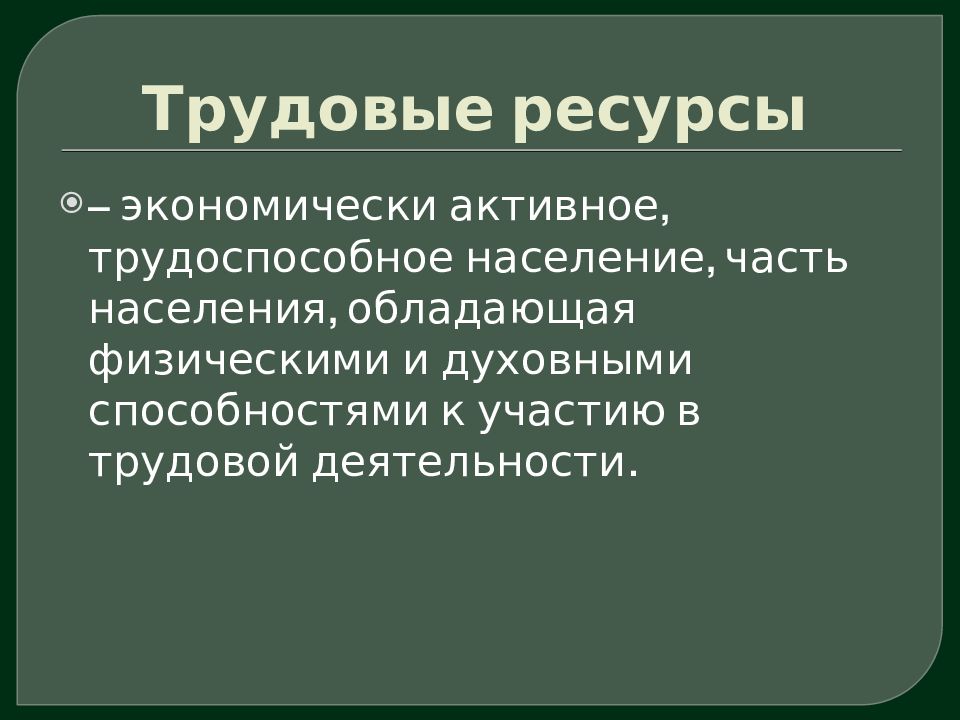 Трудовые ресурсы

– экономически активное, трудоспособное население, часть населения, обладающая физическими и духовными способностями к участию в трудовой деятельности.